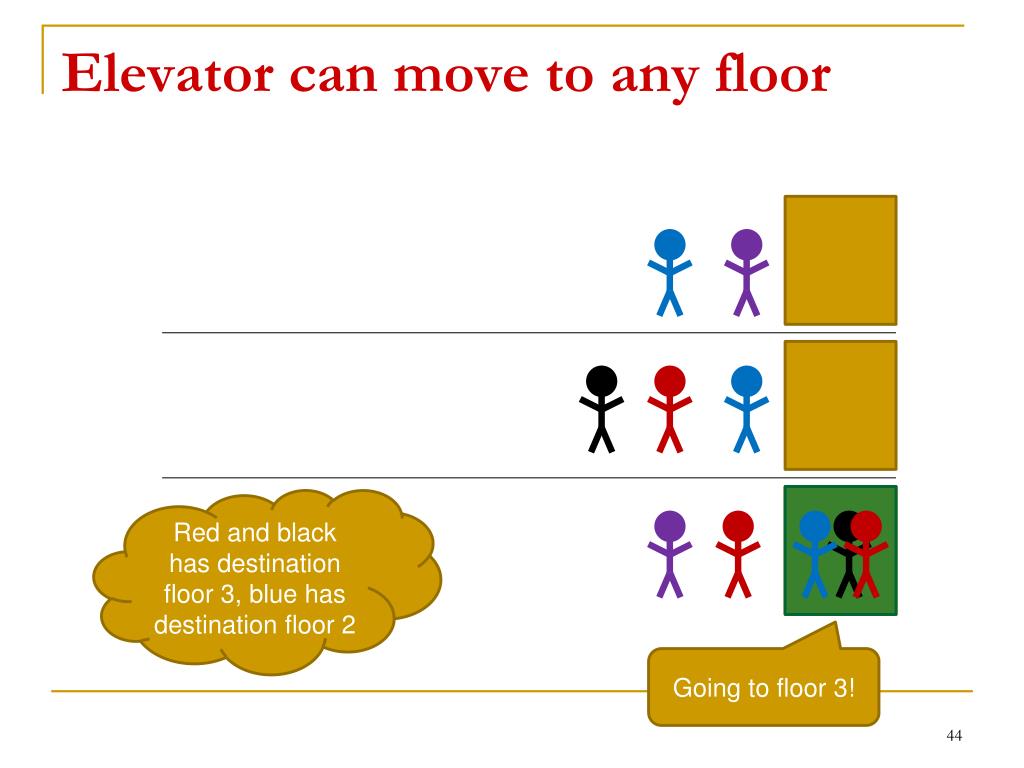 Elevator can move to any floor

Red and black has destination floor 3, blue has destination floor 2

Going to floor 3!

44